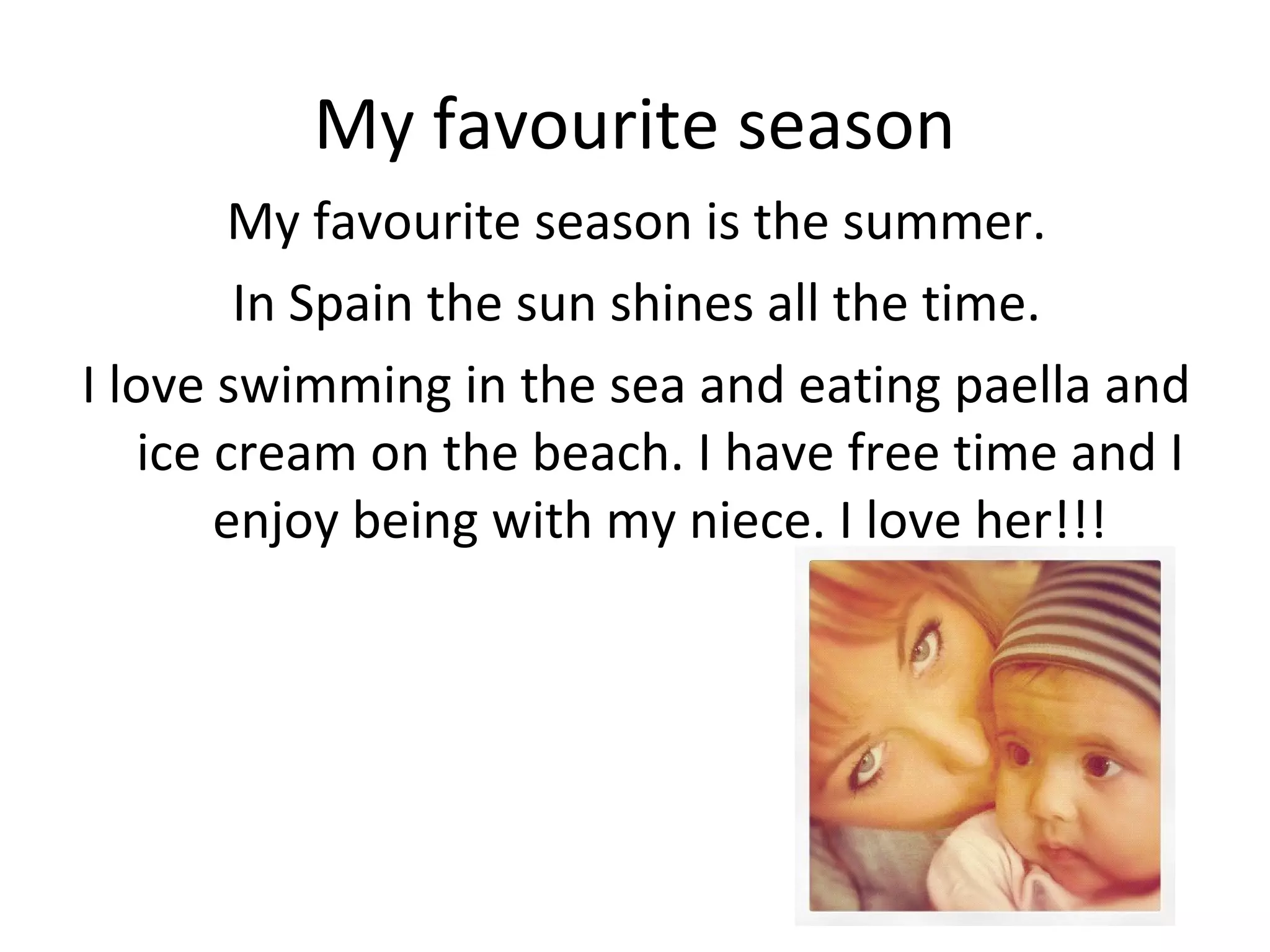 My favourite season

My favourite season is the summer.

In Spain the sun shines all the time.

I love swimming in the sea and eating paella and ice cream on the beach. I have free time and I enjoy being with my niece. I love her!!!